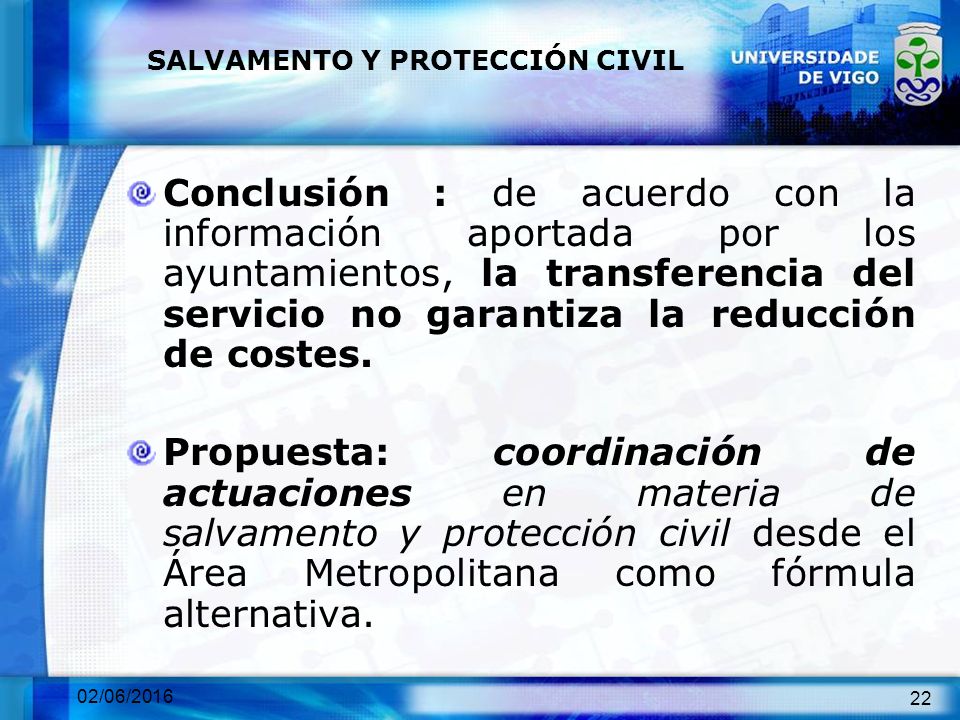 SALVAMENTO Y PROTECCIÓN CIVIL

UNIVERSIDADE DE VIGO

Conclusión : de acuerdo con la información aportada por los ayuntamientos, la transferencia del servicio no garantiza la reducción de costes.

Propuesta: coordinación de actuaciones en materia de salvamento y protección civil desde el Área Metropolitana como fórmula alternativa.

02/06/2016

22